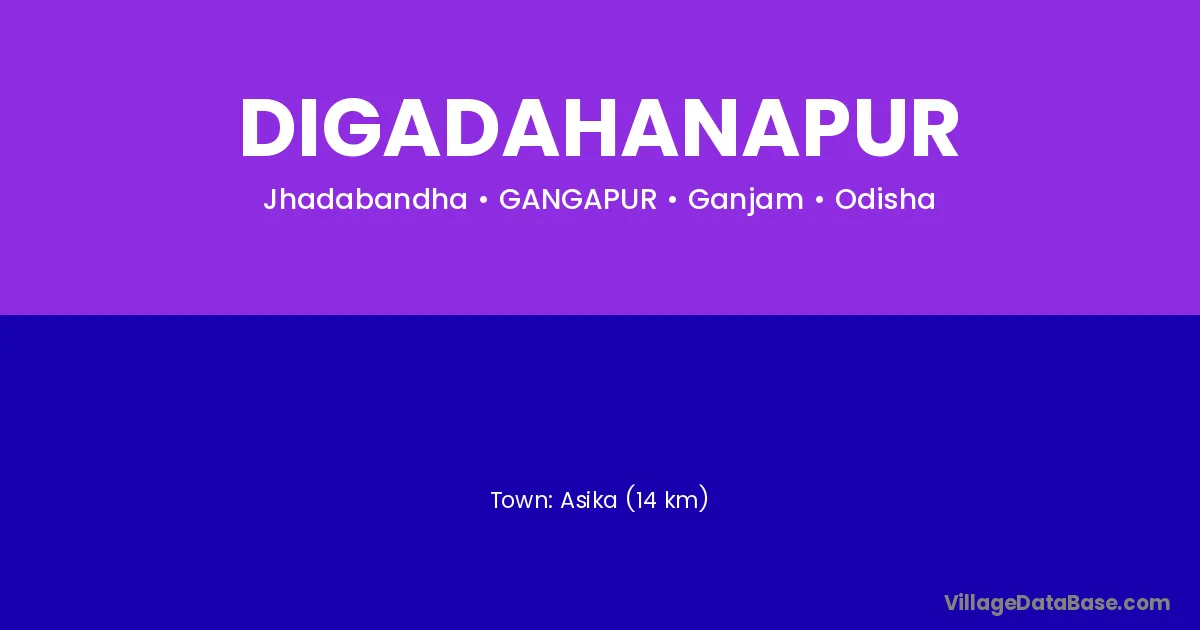 DIGADAHANAPUR

Jhadabandha • GANGAPUR • Ganjam • Odisha

Town: Asika (14 km)

VillageDataBase.com